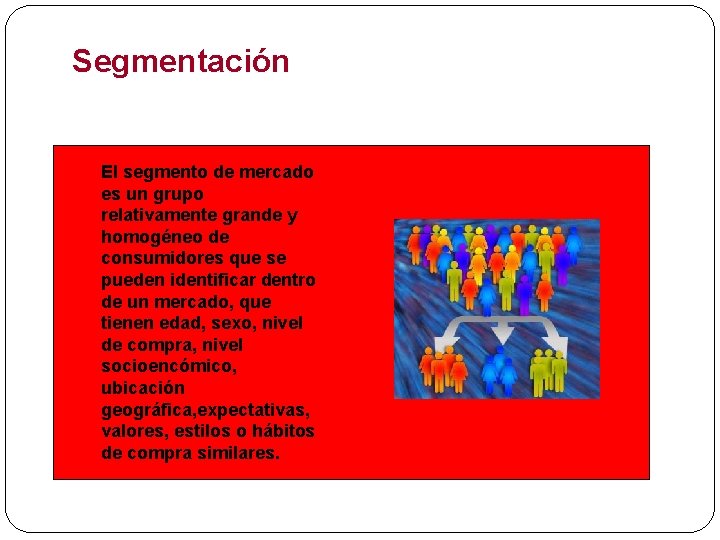 Segmentación

El segmento de mercado es un grupo relativamente grande y homogéneo de consumidores que se pueden identificar dentro de un mercado, que tienen edad, sexo, nivel de compra, nivel socioencómico, ubicación geográfica,expectativas, valores, estilos o hábitos de compra similares.